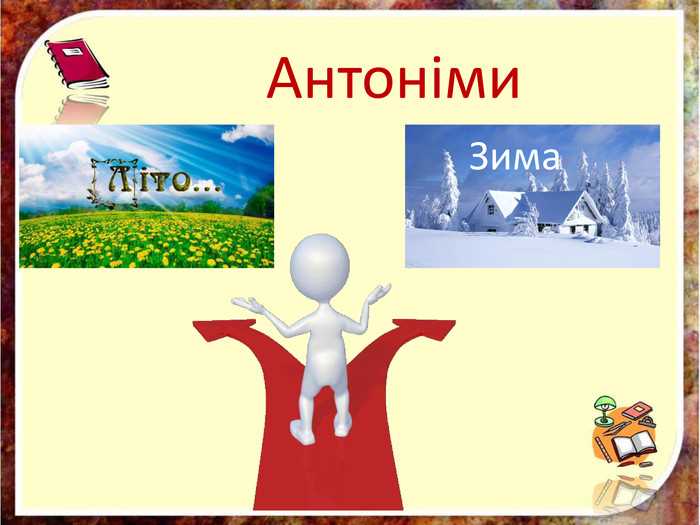 Антоніми

Літо...

Зима